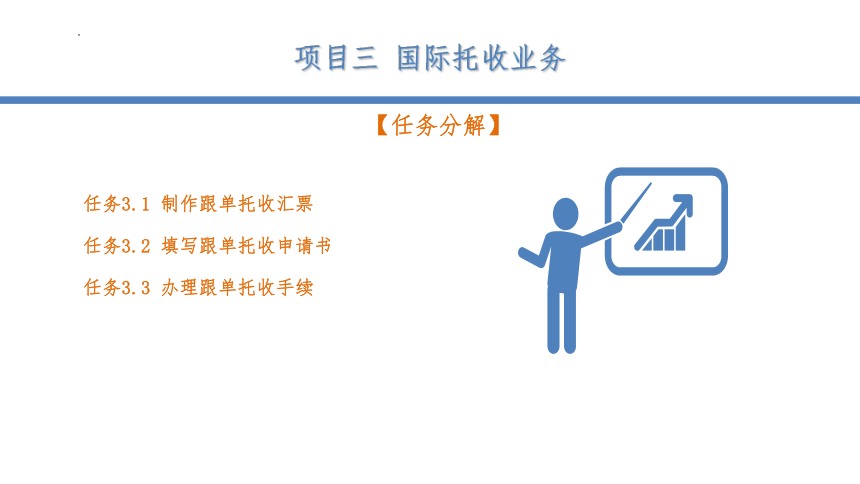 项目三 国际托收业务

【任务分解】

任务3.1 制作跟单托收汇票

任务3.2 填写跟单托收申请书

任务3.3 办理跟单托收手续